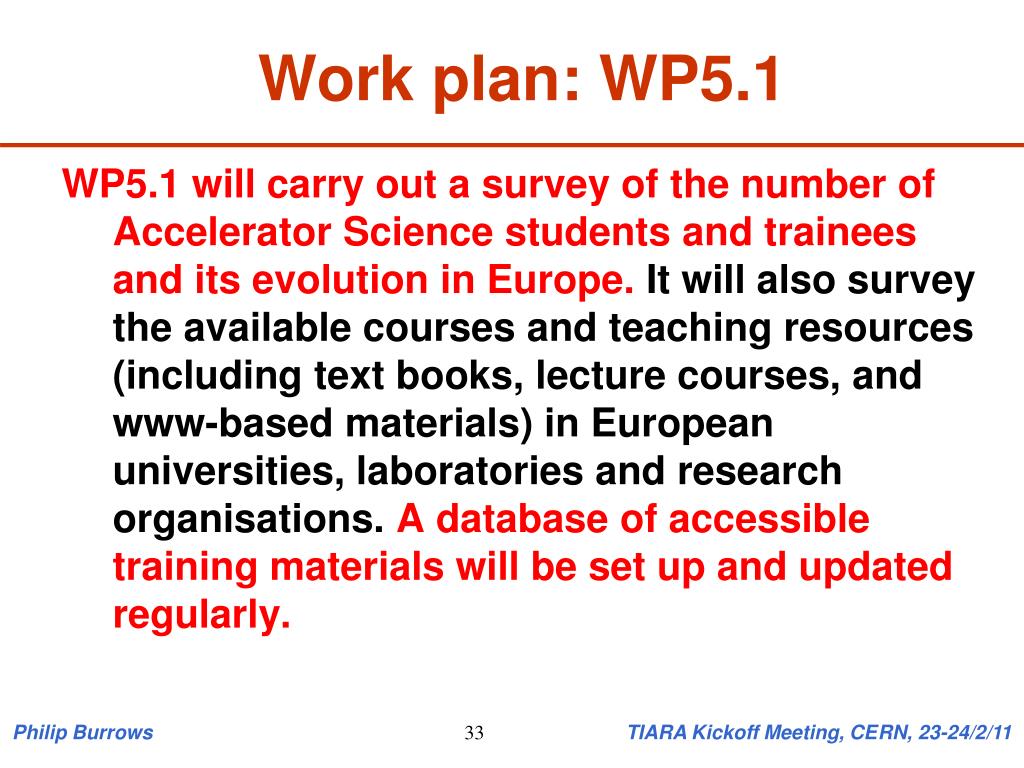 Work plan: WP5.1

WP5.1 will carry out a survey of the number of Accelerator Science students and trainees and its evolution in Europe. It will also survey the available courses and teaching resources (including text books, lecture courses, and www-based materials) in European universities, laboratories and research organisations. A database of accessible training materials will be set up and updated regularly.

Philip Burrows 33 TIARA Kickoff Meeting, CERN, 23-24/2/11